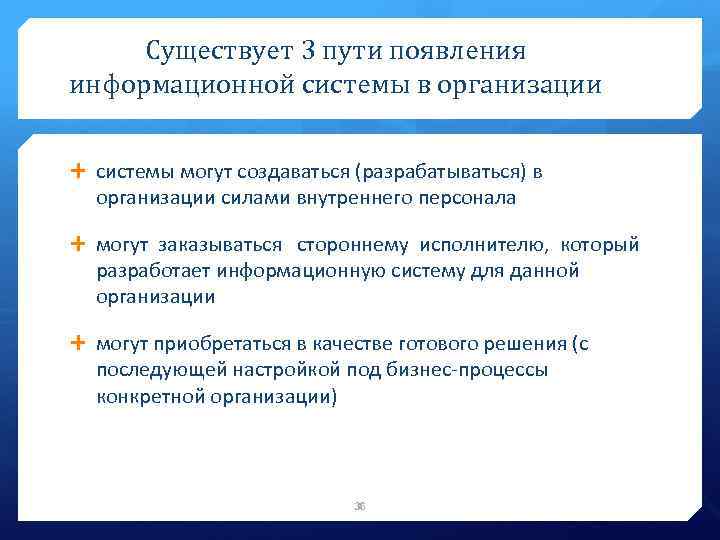 Существует 3 пути появления информационной системы в организации

+ системы могут создаваться (разрабатываться) в организации силами внутреннего персонала

+ могут заказываться стороннему исполнителю, который разработает информационную систему для данной организации

+ могут приобретаться в качестве готового решения (с последующей настройкой под бизнес-процессы конкретной организации)

36